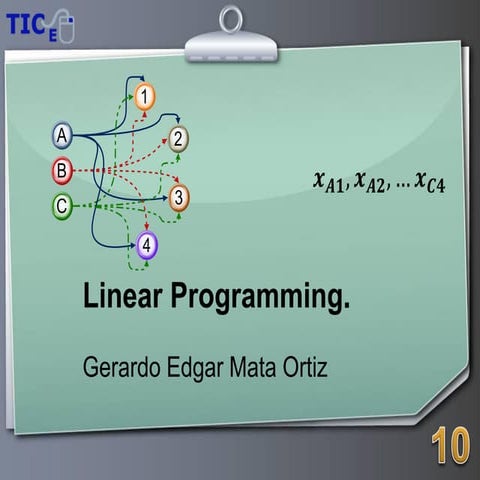 TIC E

A
B
C
1
2
3
4

$x_{A1}, x_{A2}, \ldots x_{C4}$

Linear Programming.

Gerardo Edgar Mata Ortiz

10